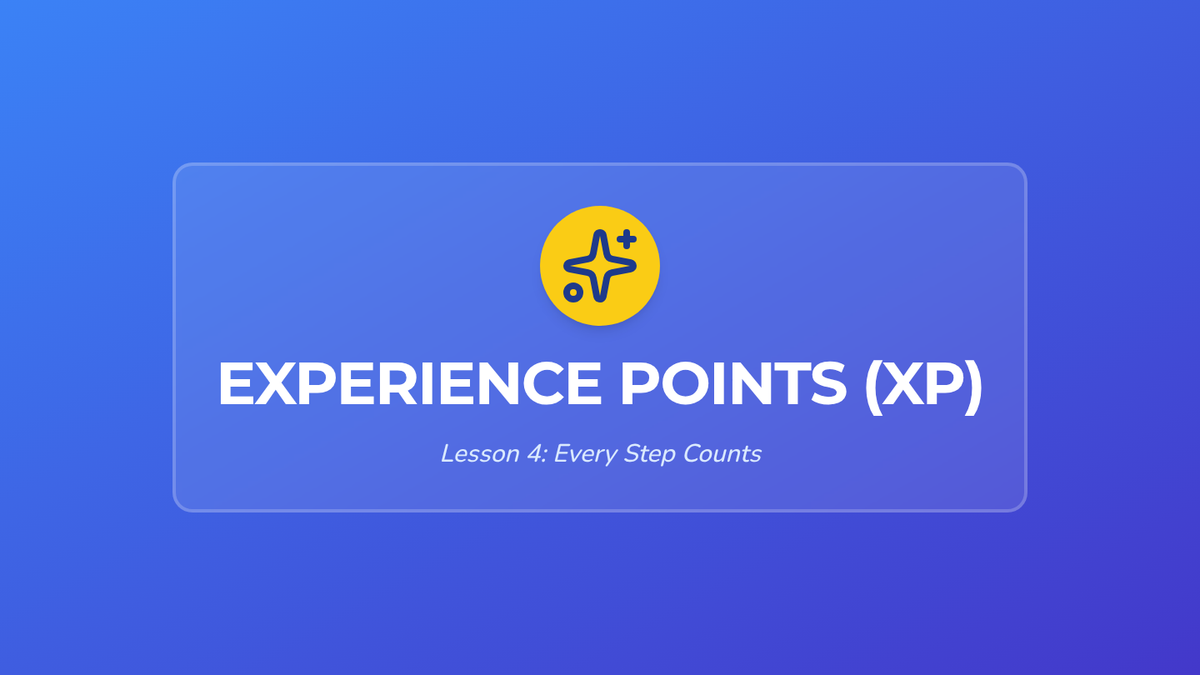 EXPERIENCE POINTS (XP)

Lesson 4: Every Step Counts